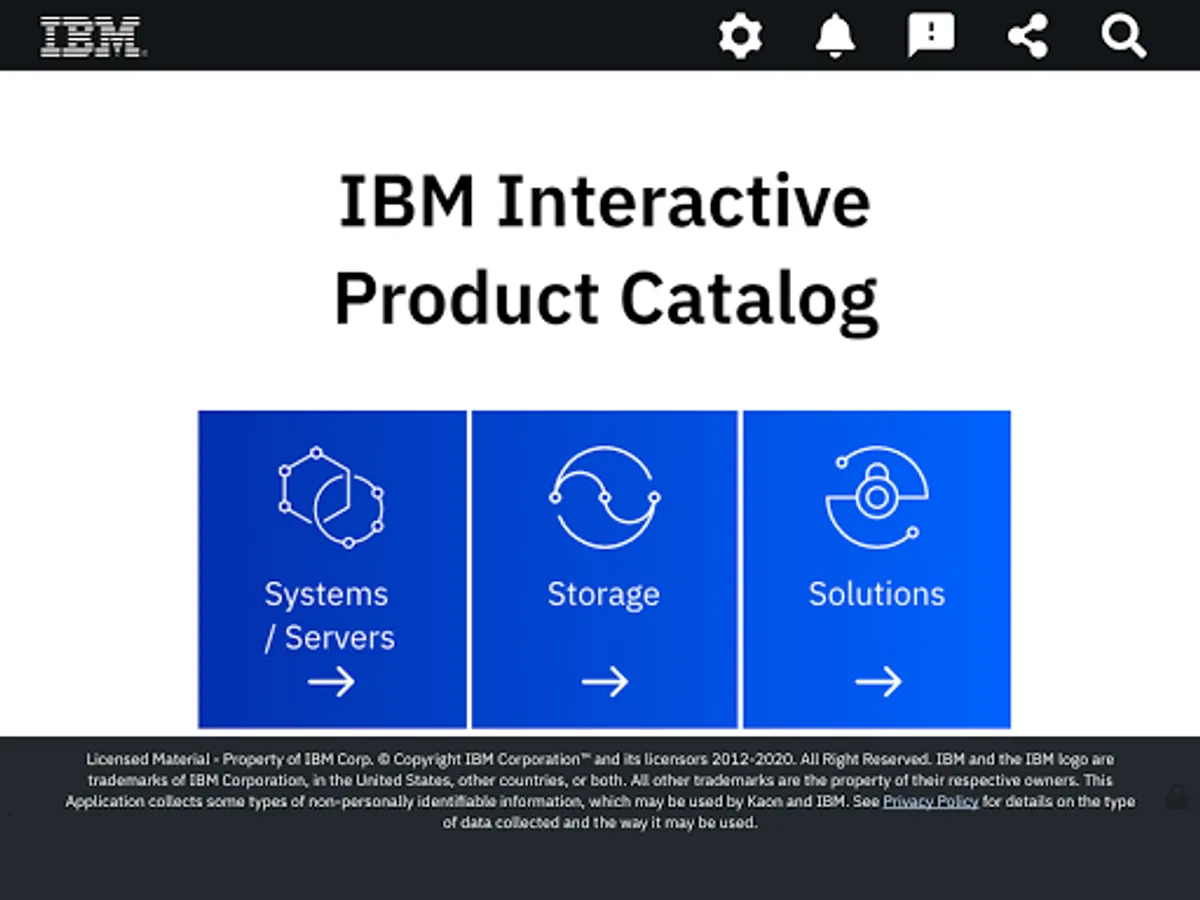 IBM

IBM Interactive Product Catalog

Systems / Servers
→

Storage
→

Solutions
→

Licensed Material - Property of IBM Corp. © Copyright IBM Corporation™ and its licensors 2012-2020. All Right Reserved. IBM and the IBM logo are trademarks of IBM Corporation, in the United States, other countries, or both. All other trademarks are the property of their respective owners. This Application collects some types of non-personally identifiable information, which may be used by Kaon and IBM. See Privacy Policy for details on the type of data collected and the way it may be used.